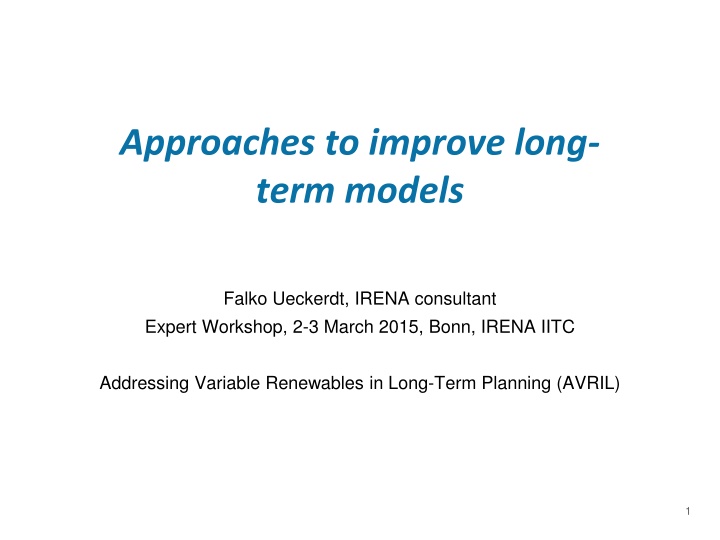 Approaches to improve long-term models

Falko Ueckerdt, IRENA consultant
Expert Workshop, 2-3 March 2015, Bonn, IRENA IITC

Addressing Variable Renewables in Long-Term Planning (AVRIL)

1